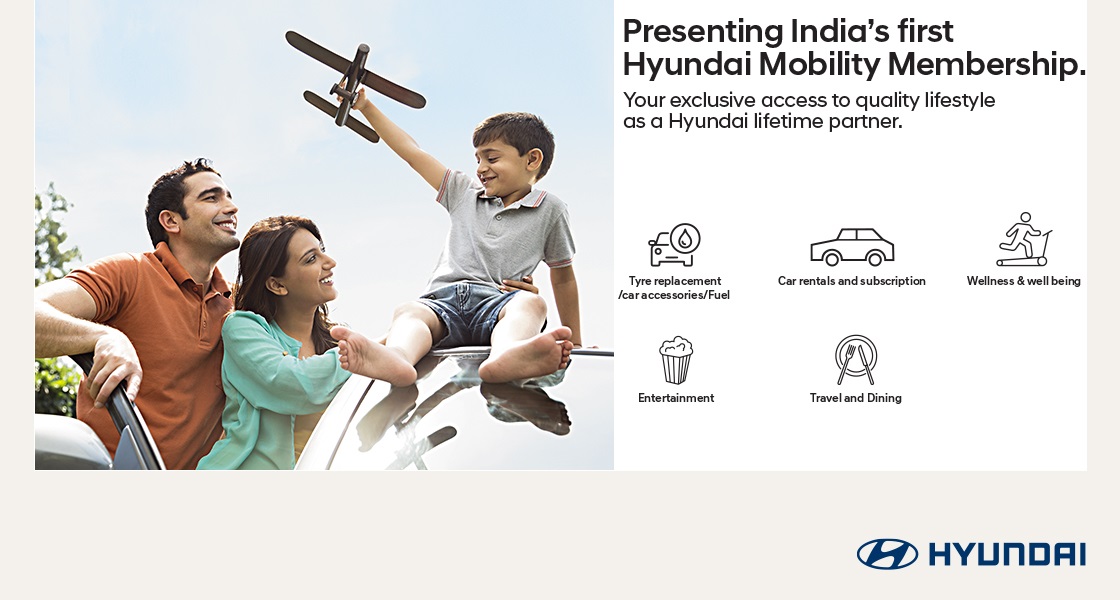 Presenting India's first Hyundai Mobility Membership.

Your exclusive access to quality lifestyle as a Hyundai lifetime partner.

Tyre replacement /car accessories/Fuel

Car rentals and subscription

Wellness & well being

Entertainment

Travel and Dining

HYUNDAI